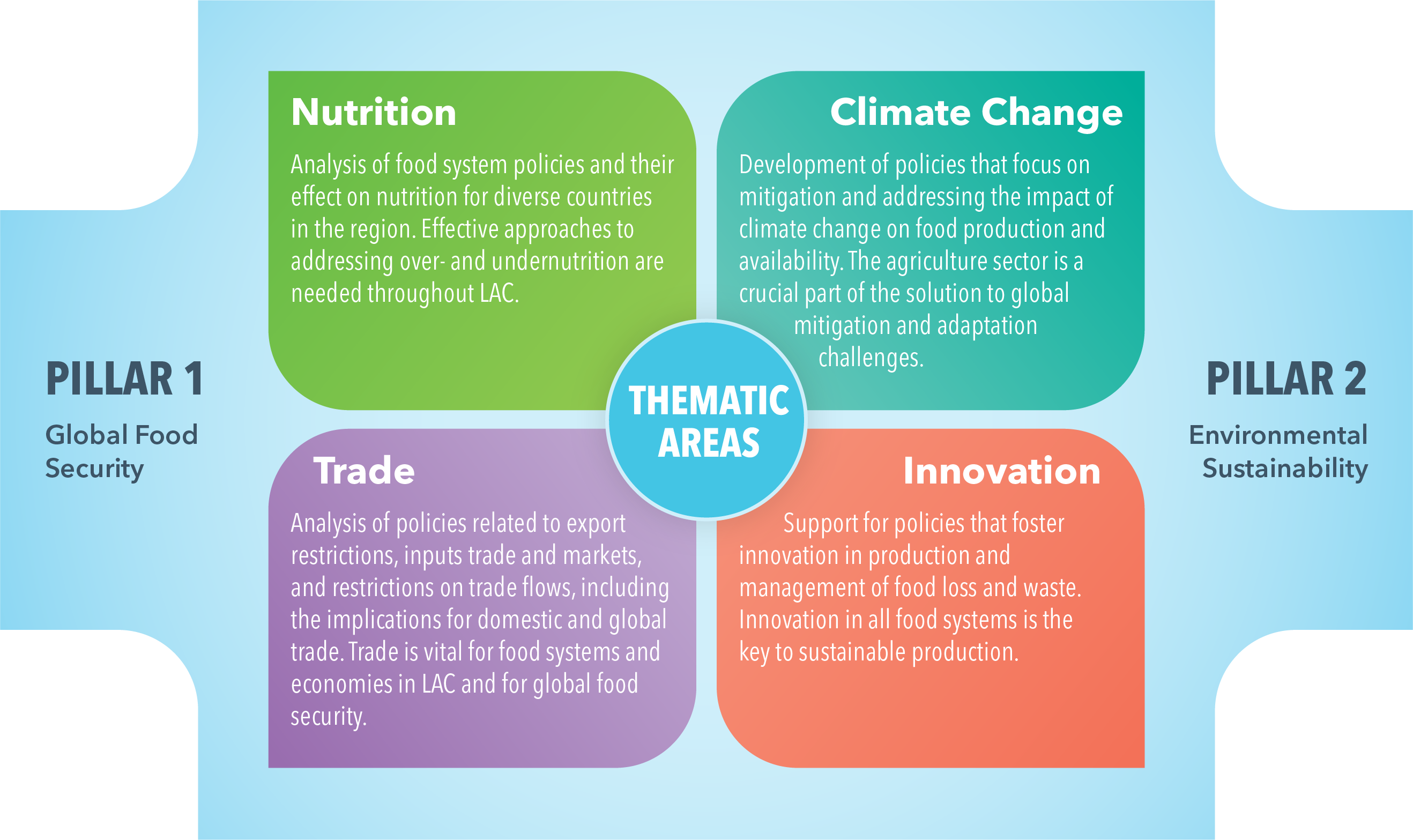 PILLAR 1

Global Food Security

Nutrition

Analysis of food system policies and their effect on nutrition for diverse countries in the region. Effective approaches to addressing over- and undernutrition are needed throughout LAC.

Climate Change

Development of policies that focus on mitigation and addressing the impact of climate change on food production and availability. The agriculture sector is a crucial part of the solution to global mitigation and adaptation challenges.

THEMATIC AREAS

Trade

Analysis of policies related to export restrictions, inputs trade and markets, and restrictions on trade flows, including the implications for domestic and global trade. Trade is vital for food systems and economies in LAC and for global food security.

Innovation

Support for policies that foster innovation in production and management of food loss and waste. Innovation in all food systems is the key to sustainable production.

PILLAR 2

Environmental Sustainability